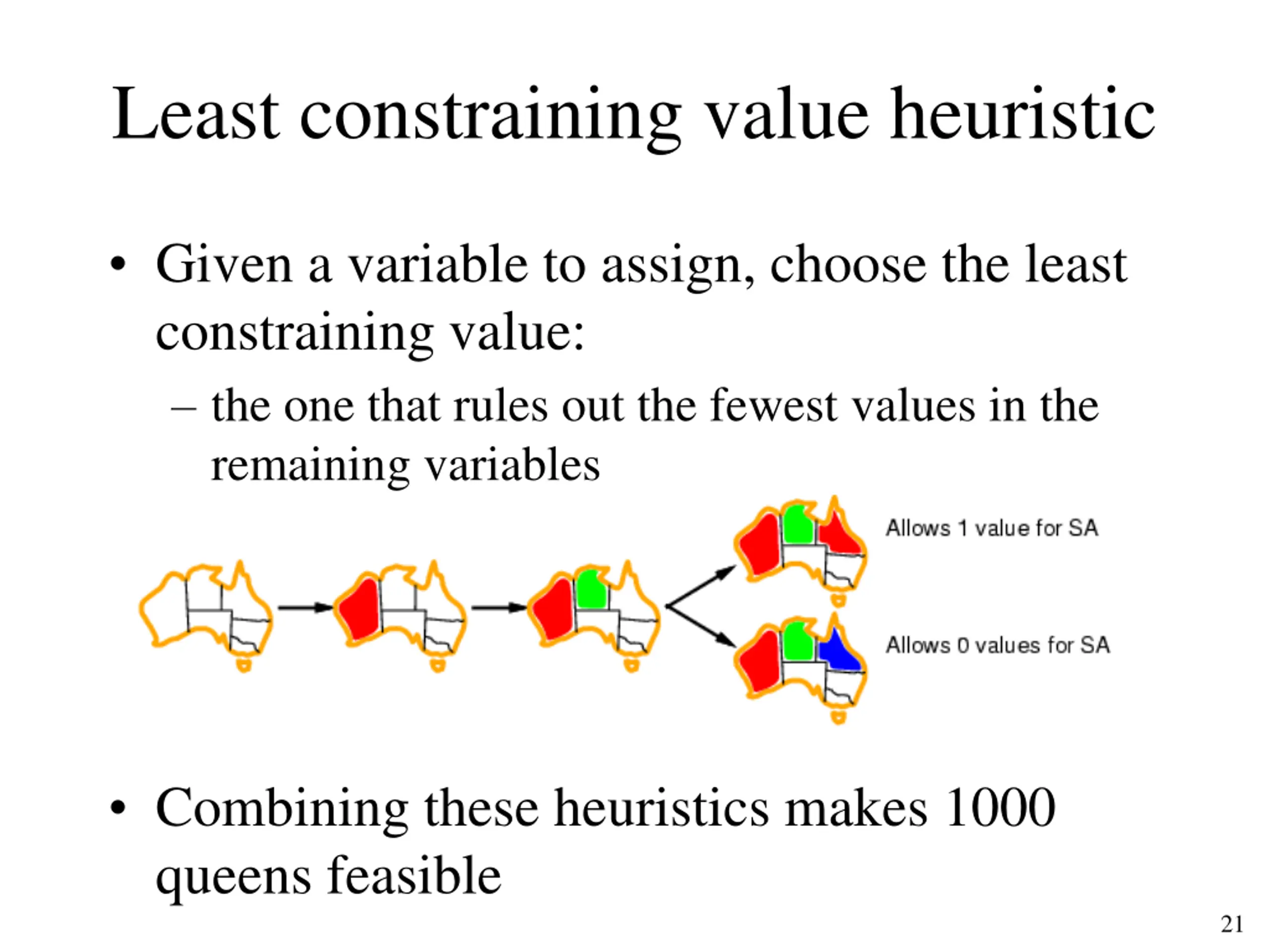 Least constraining value heuristic

• Given a variable to assign, choose the least constraining value:

– the one that rules out the fewest values in the remaining variables

Allows 1 value for SA

Allows 0 values for SA

• Combining these heuristics makes 1000 queens feasible

21